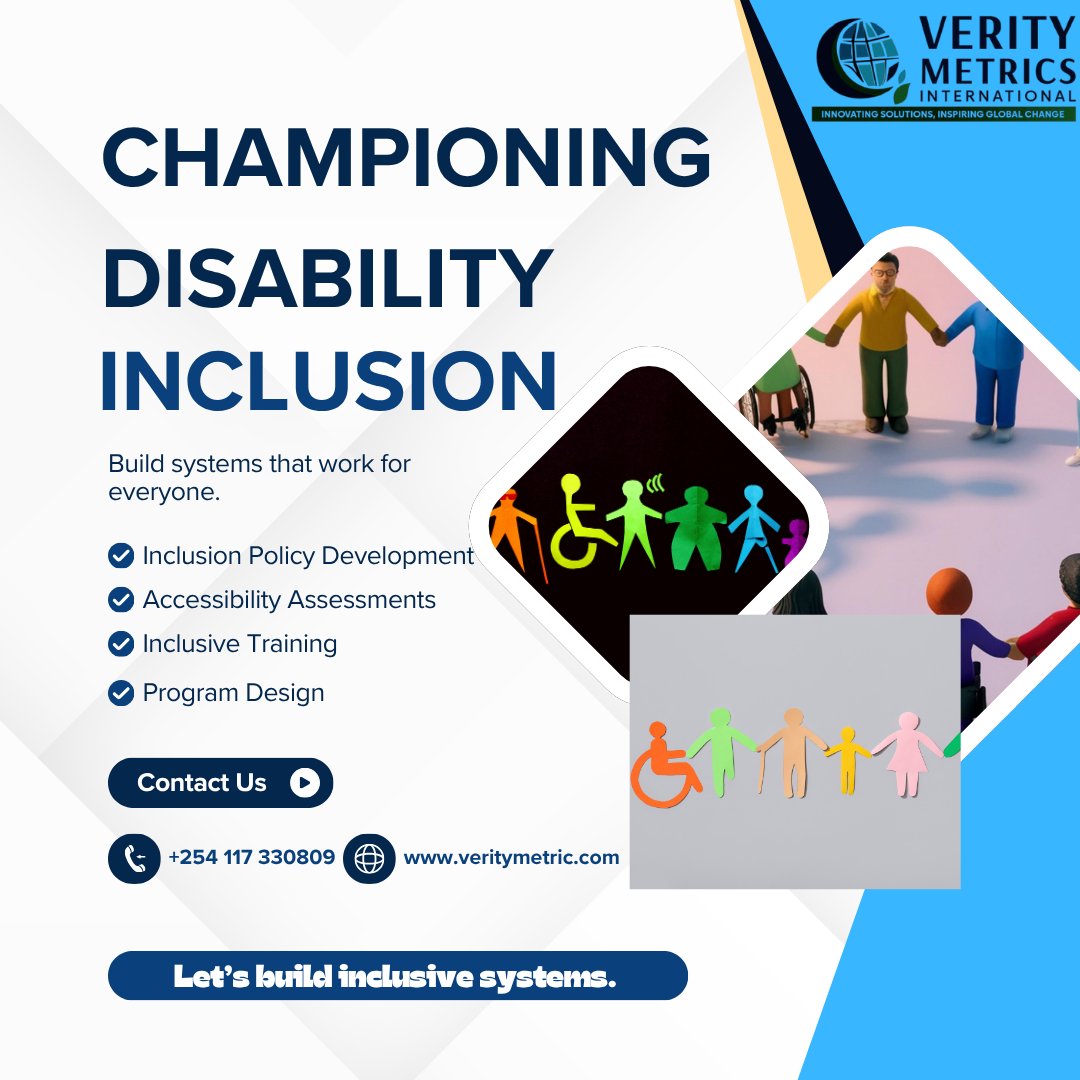 VERITY METRICS INTERNATIONAL
INNOVATING SOLUTIONS, INSPIRING GLOBAL CHANGE

CHAMPIONING DISABILITY INCLUSION

Build systems that work for everyone.

Inclusion Policy Development
Accessibility Assessments
Inclusive Training
Program Design

Contact Us

+254 117 330809
www.veritymetric.com

Let's build inclusive systems.